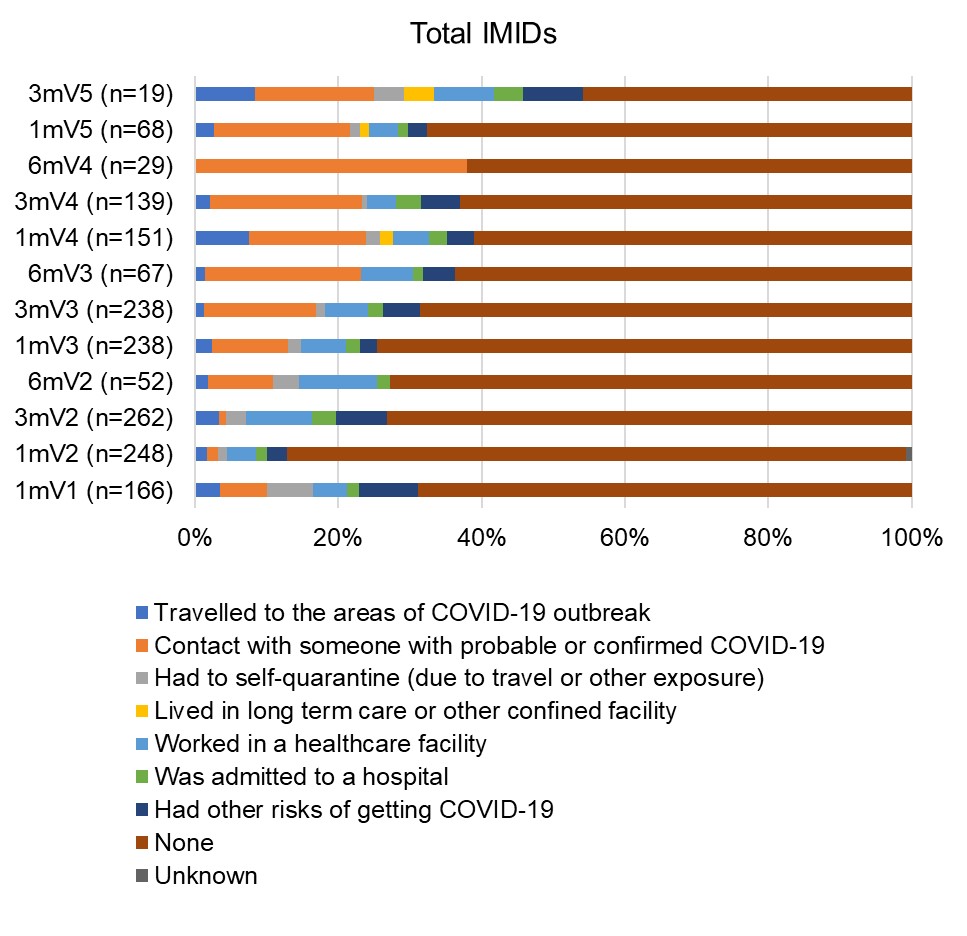 Total IMIDs

3mV5 (n=19)
1mV5 (n=68)
6mV4 (n=29)
3mV4 (n=139)
1mV4 (n=151)
6mV3 (n=67)
3mV3 (n=238)
1mV3 (n=238)
6mV2 (n=52)
3mV2 (n=262)
1mV2 (n=248)
1mV1 (n=166)

0% 20% 40% 60% 80% 100%

Travelled to the areas of COVID-19 outbreak
Contact with someone with probable or confirmed COVID-19
Had to self-quarantine (due to travel or other exposure)
Lived in long term care or other confined facility
Worked in a healthcare facility
Was admitted to a hospital
Had other risks of getting COVID-19
None
Unknown